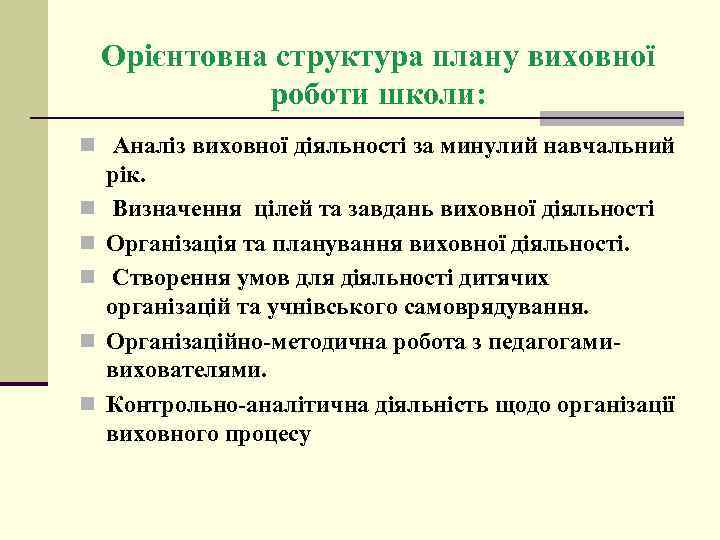 Орієнтовна структура плану виховної роботи школи:

Аналіз виховної діяльності за минулий навчальний рік.

Визначення цілей та завдань виховної діяльності

Організація та планування виховної діяльності.

Створення умов для діяльності дитячих організацій та учнівського самоврядування.

Організаційно-методична робота з педагогами-вихователями.

Контрольно-аналітична діяльність щодо організації виховного процесу